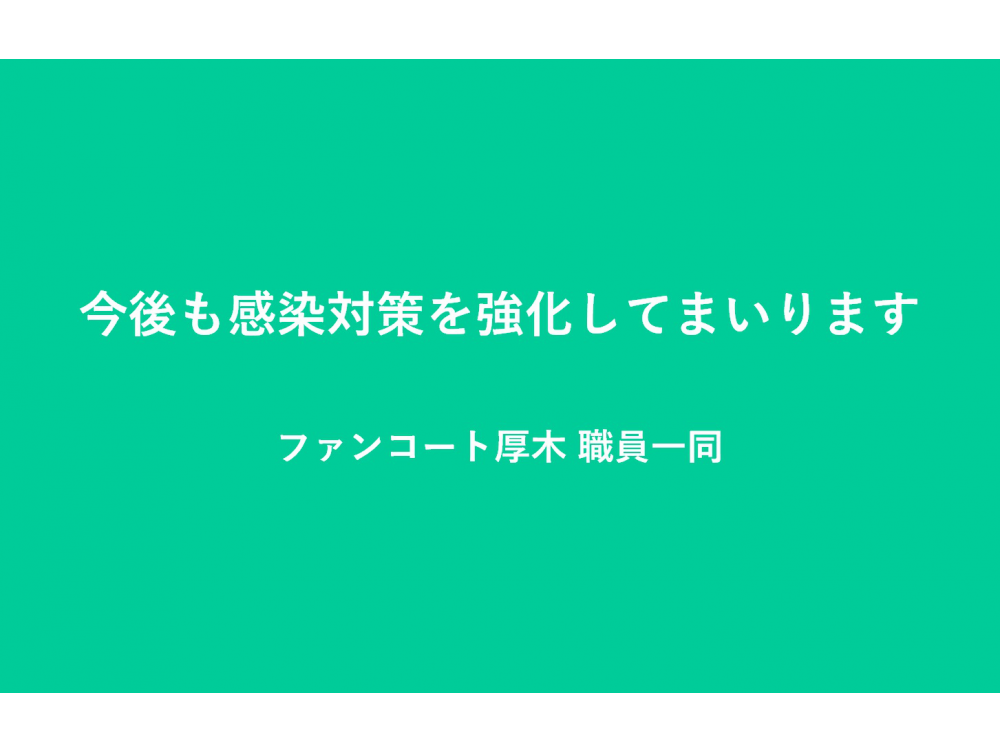 今後も感染対策を強化してまいります

ファンコート厚木 職員一同